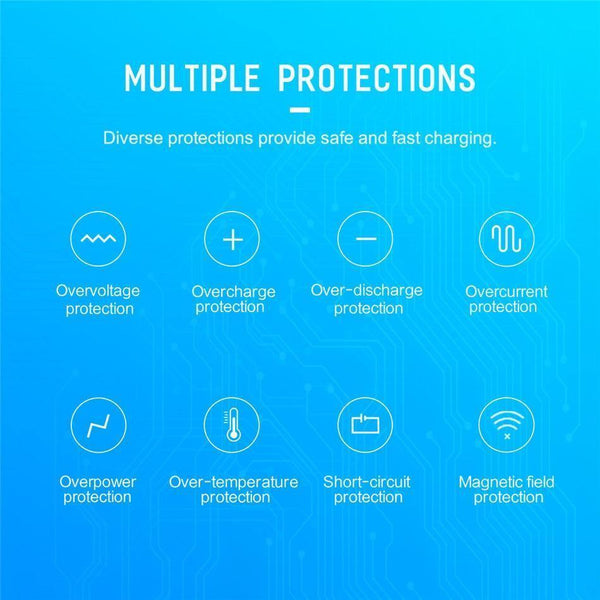 MULTIPLE PROTECTIONS

Diverse protections provide safe and fast charging.

Overvoltage protection

Overcharge protection

Over-discharge protection

Overcurrent protection

Overpower protection

Over-temperature protection

Short-circuit protection

Magnetic field protection